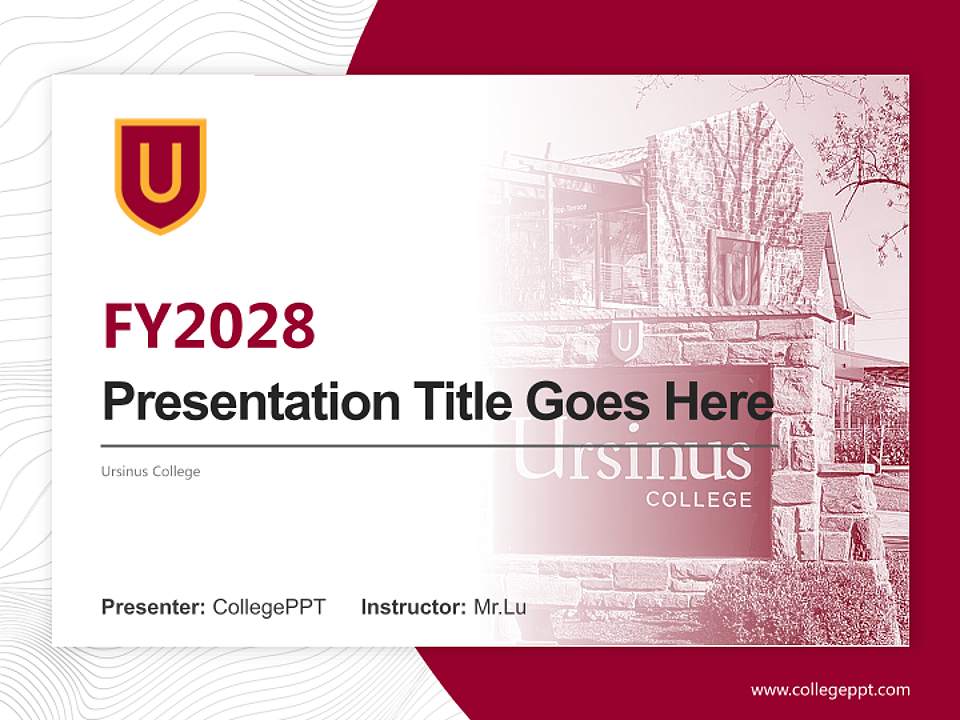 U

FY2028

Presentation Title Goes Here

Ursinus College

Ursinus
COLLEGE

Presenter: CollegePPT Instructor: Mr.Lu

www.collegeppt.com